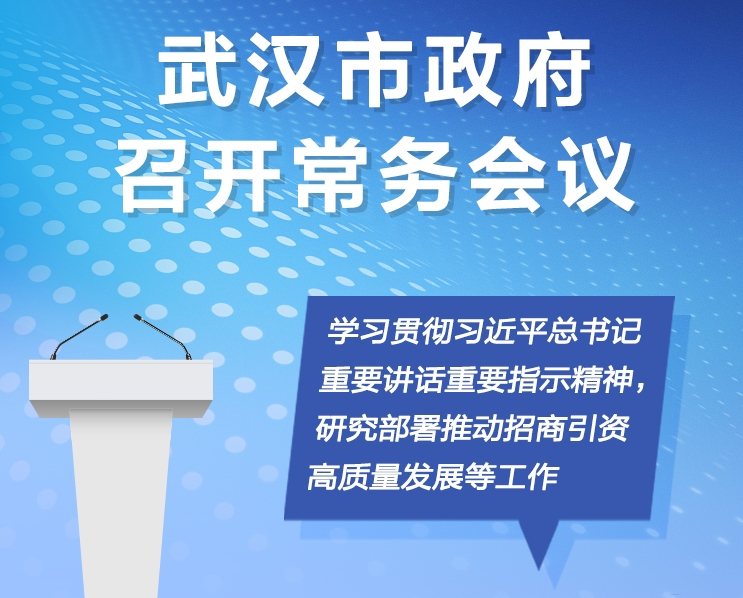 武汉市政府
召开常务会议

学习贯彻习近平总书记重要讲话重要指示精神，研究部署推动招商引资高质量发展等工作